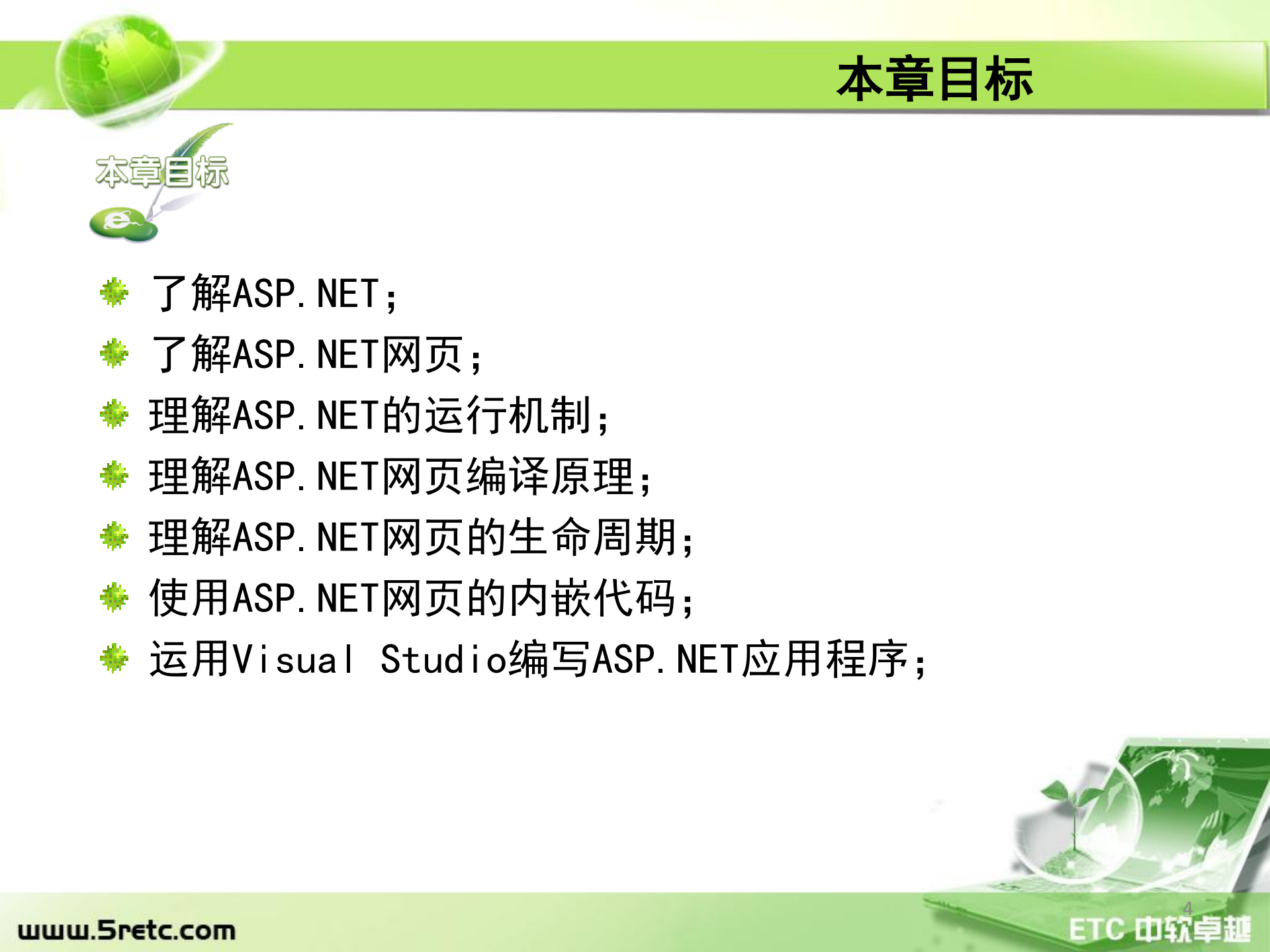 本章目标

本章目标

了解ASP.NET；
了解ASP.NET网页；
理解ASP.NET的运行机制；
理解ASP.NET网页编译原理；
理解ASP.NET网页的生命周期；
使用ASP.NET网页的内嵌代码；
运用Visual Studio编写ASP.NET应用程序；

www.5retc.com

4

ETC 中软卓越